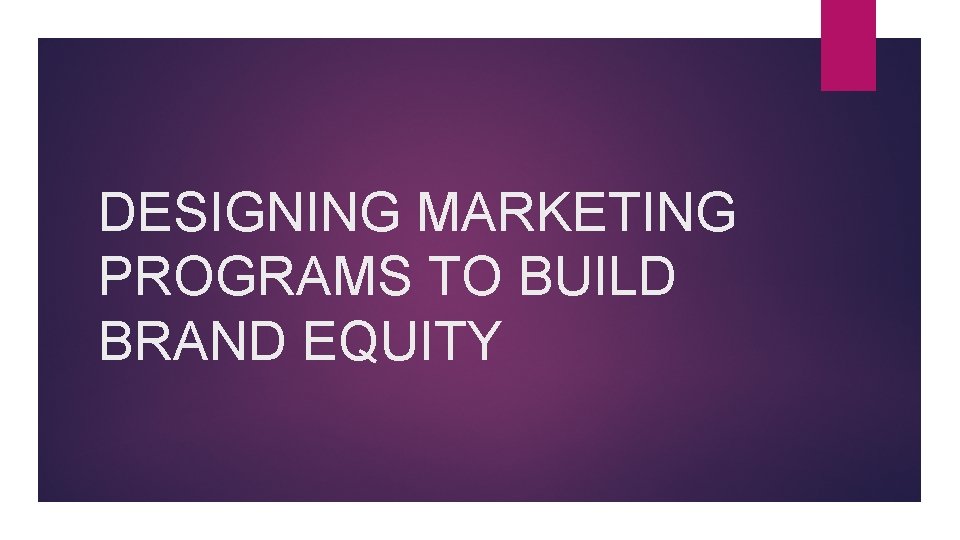 DESIGNING MARKETING PROGRAMS TO BUILD BRAND EQUITY